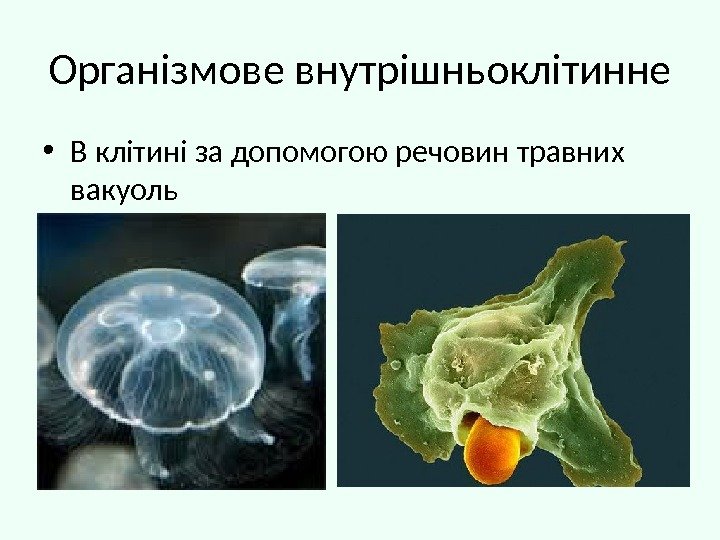 Організмове внутрішньоклітинне

• В клітині за допомогою речовин травних вакуоль